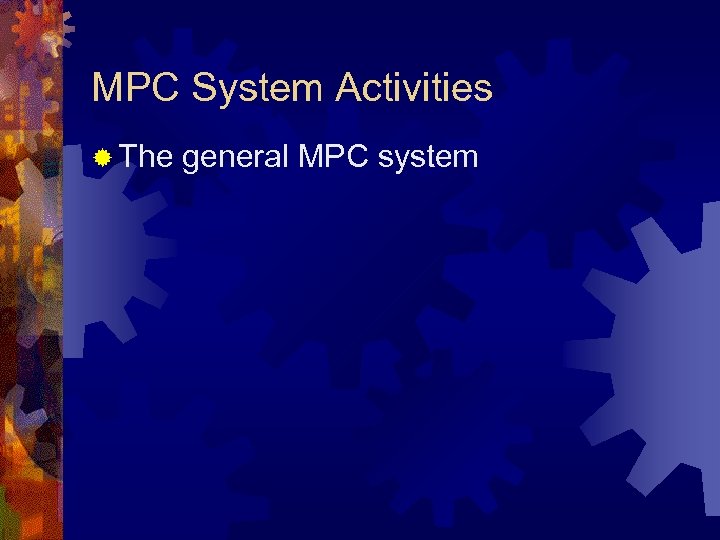 MPC System Activities

The general MPC system